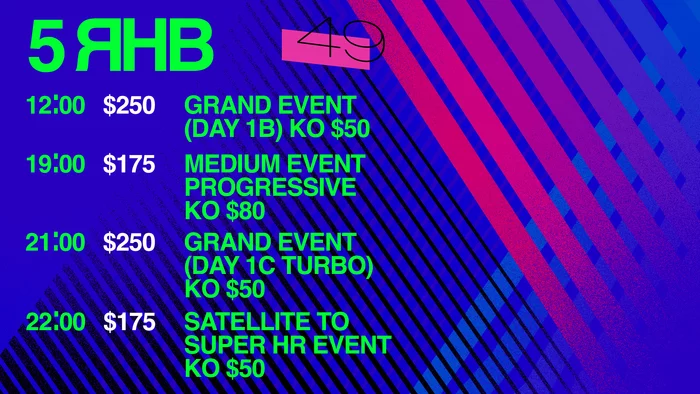 5 ЯНВ

49

12:00 $250 GRAND EVENT (DAY 1B) KO $50

19:00 $175 MEDIUM EVENT PROGRESSIVE KO $80

21:00 $250 GRAND EVENT (DAY 1C TURBO) KO $50

22:00 $175 SATELLITE TO SUPER HR EVENT KO $50